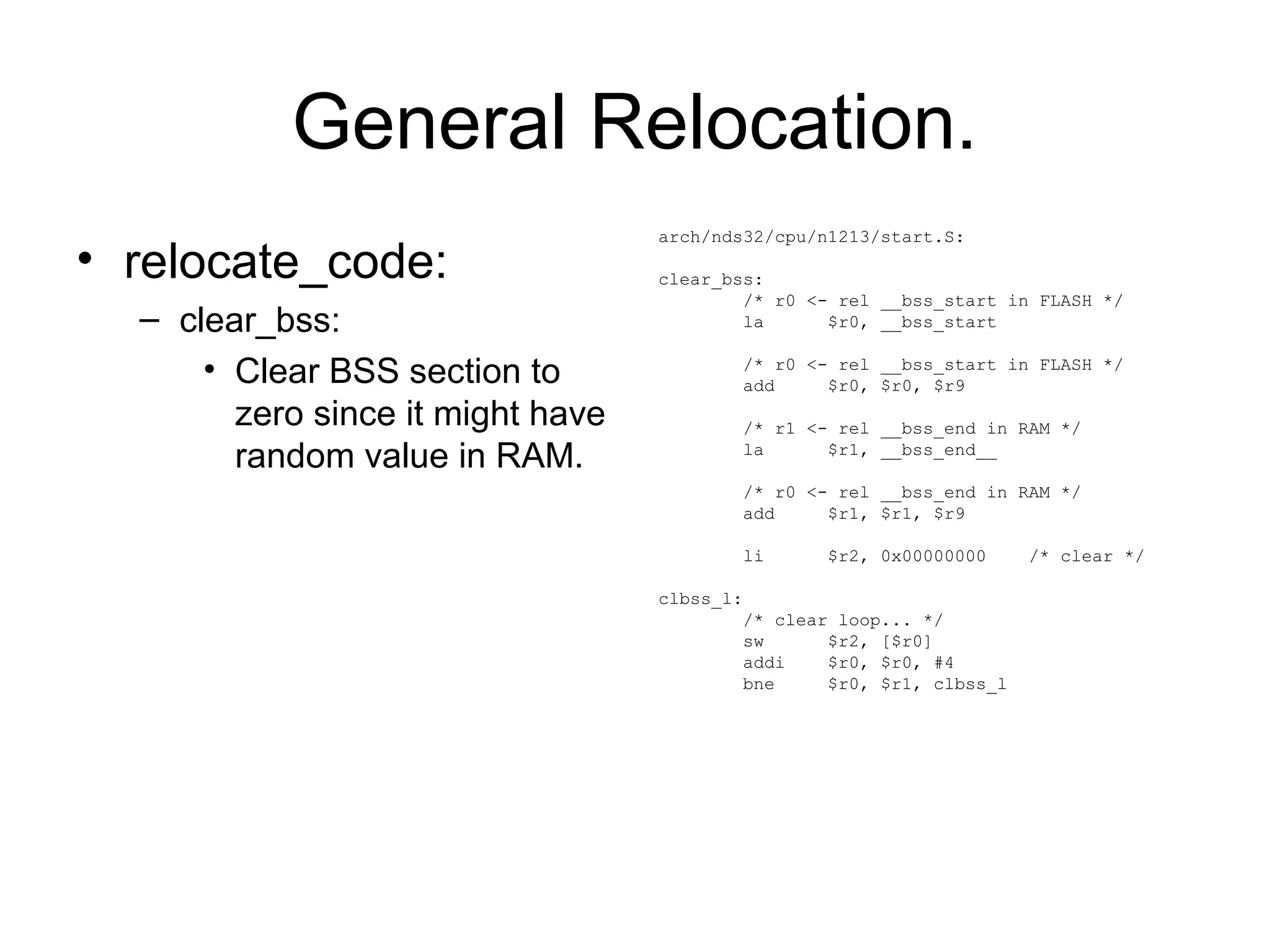 General Relocation.

• relocate_code:
 – clear_bss:
  • Clear BSS section to zero since it might have random value in RAM.

arch/nds32/cpu/n1213/start.S:

clear_bss:
        /* r0 <- rel __bss_start in FLASH */
        la      $r0, __bss_start

        /* r0 <- rel __bss_start in FLASH */
        add     $r0, $r0, $r9

        /* r1 <- rel __bss_end in RAM */
        la      $r1, __bss_end__

        /* r0 <- rel __bss_end in RAM */
        add     $r1, $r1, $r9

        li      $r2, 0x00000000    /* clear */

clbss_l:
        /* clear loop... */
        sw      $r2, [$r0]
        addi    $r0, $r0, #4
        bne     $r0, $r1, clbss_l